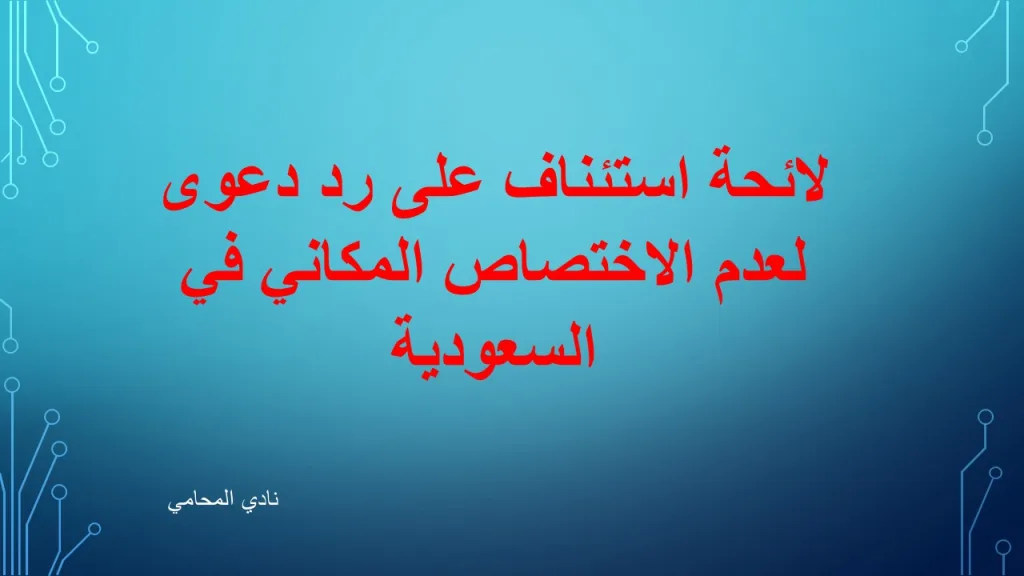 لائحة استئناف على رد دعوى لعدم الاختصاص المكاني في السعودية

نادي المحامي